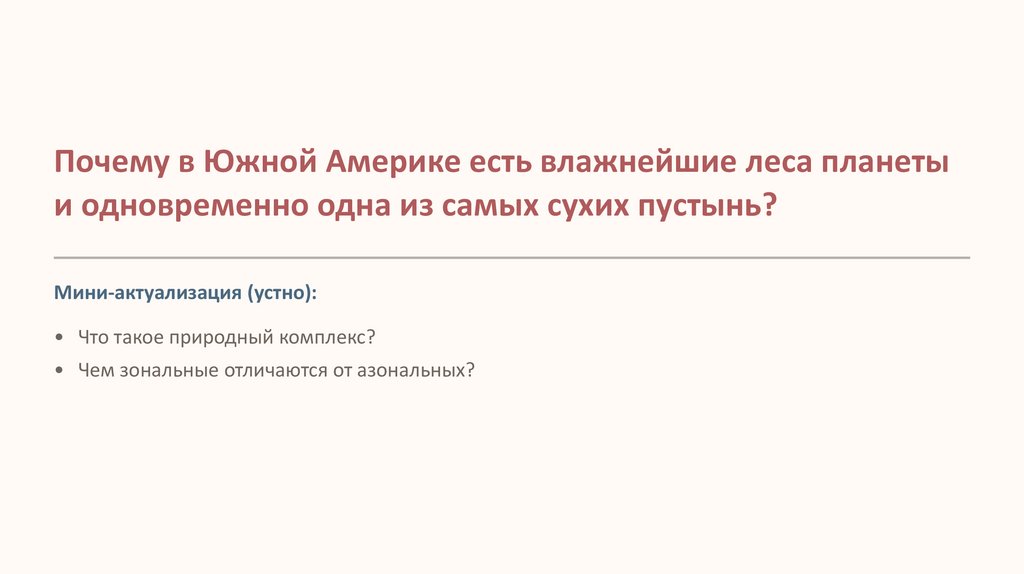 Почему в Южной Америке есть влажнейшие леса планеты и одновременно одна из самых сухих пустынь?

Мини-актуализация (устно):

• Что такое природный комплекс?
• Чем зональные отличаются от азональных?